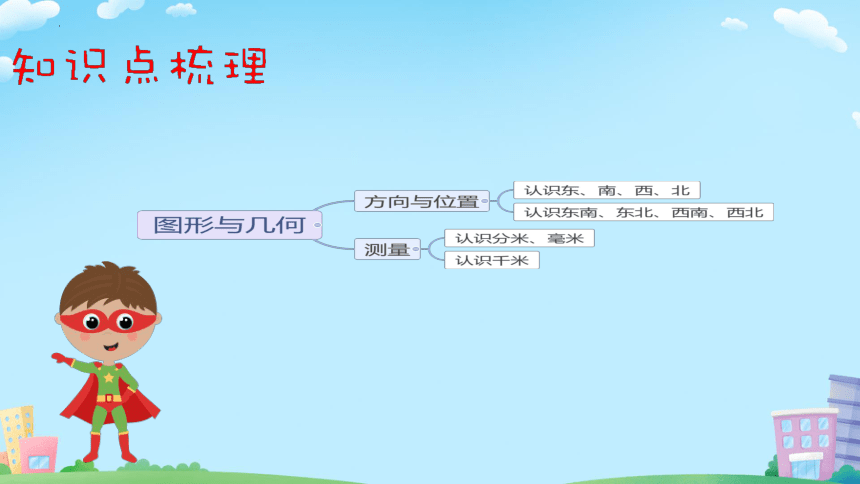 知识点梳理

图形与几何

方向与位置

认识东、南、西、北

认识东南、东北、西南、西北

测量

认识分米、毫米

认识千米